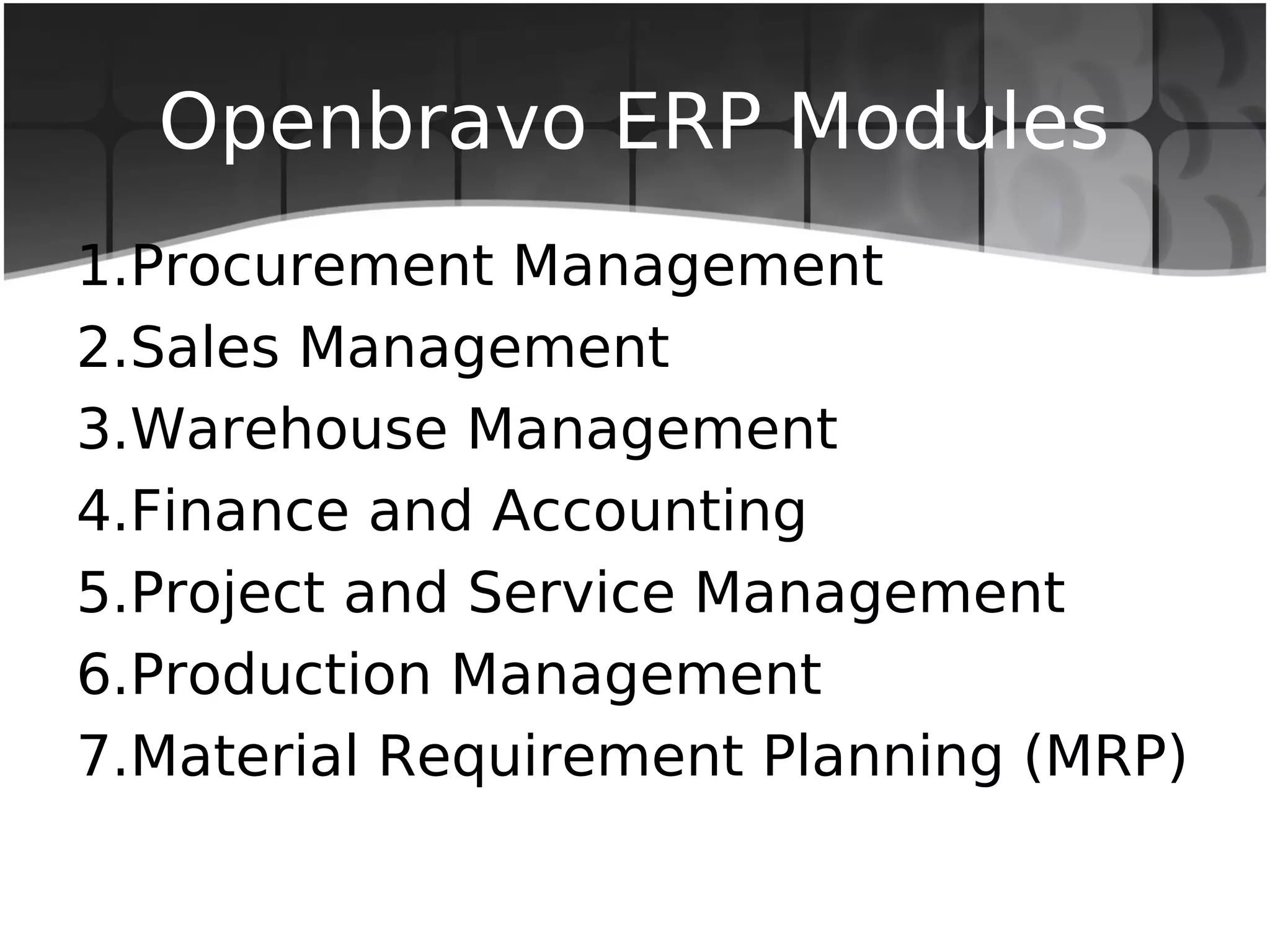 Openbravo ERP Modules

1.Procurement Management
2.Sales Management
3.Warehouse Management
4.Finance and Accounting
5.Project and Service Management
6.Production Management
7.Material Requirement Planning (MRP)